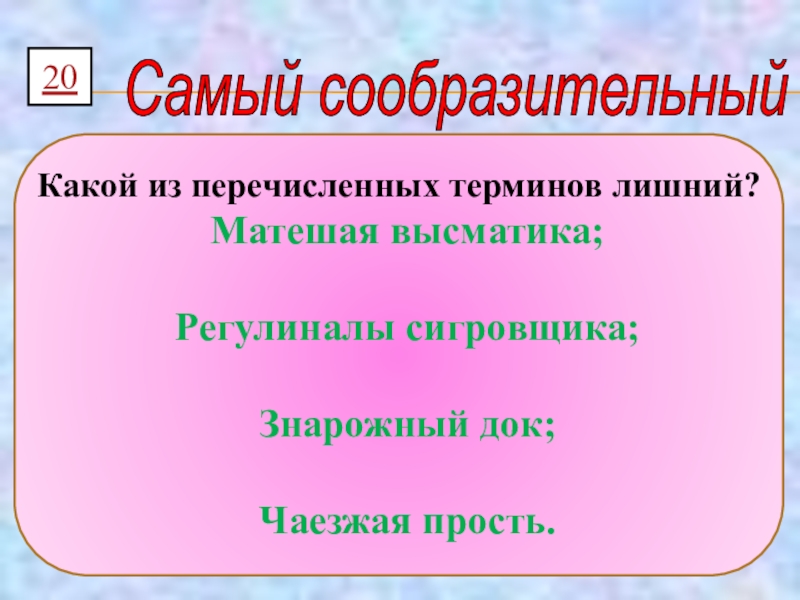 20

Самый сообразительный

Какой из перечисленных терминов лишний?

Матешая высматика;

Регулиналы сигровщика;

Знарожный док;

Чаезжая прость.